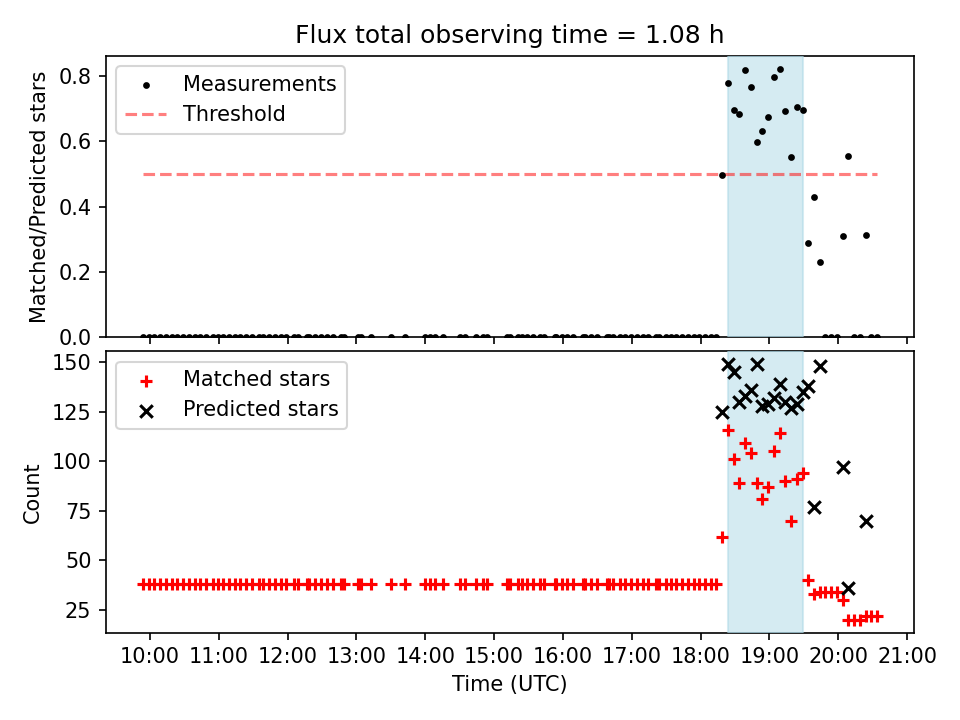 Flux total observing time = 1.08 h

Measurements
Threshold

Matched/Predicted stars

0.8
0.6
0.4
0.2
0.0

Matched stars
Predicted stars

Count

150
125
100
75
50
25

10:00 11:00 12:00 13:00 14:00 15:00 16:00 17:00 18:00 19:00 20:00 21:00

Time (UTC)